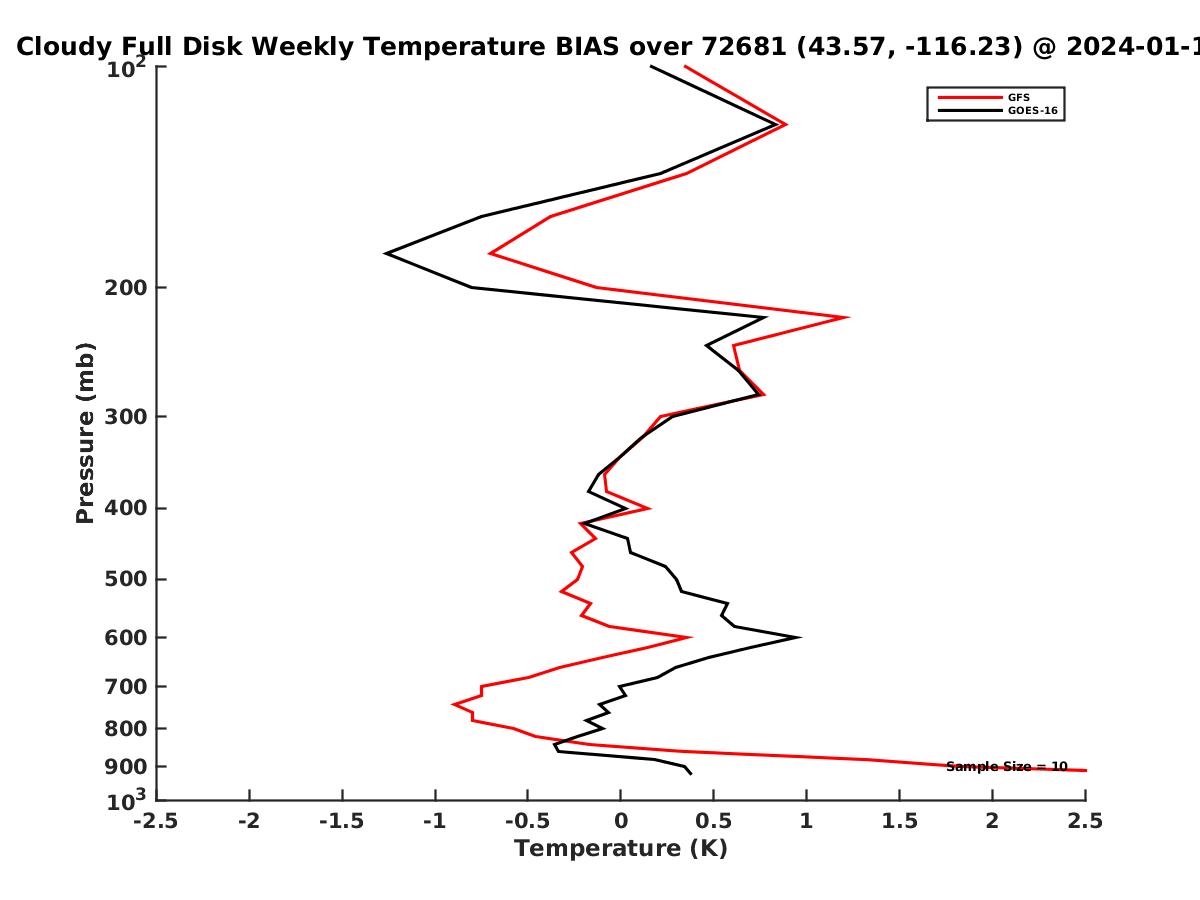 Cloudy Full Disk Weekly Temperature BIAS over 72681 (43.57, -116.23) @ 2024-01-1

GFS
GOES-16

Pressure (mb)

$10^2$
200
300
400
500
600
700
800
900
$10^3$

Sample Size = 10

-2.5 -2 -1.5 -1 -0.5 0 0.5 1 1.5 2 2.5

Temperature (K)